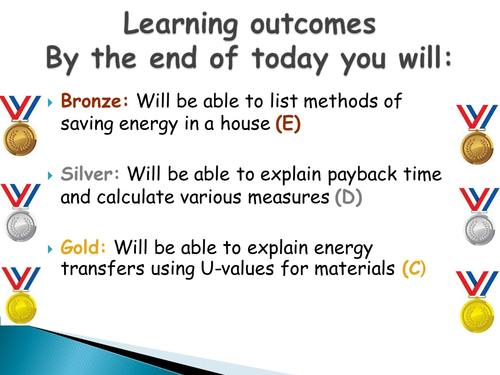 Learning outcomes
By the end of today you will:

Bronze: Will be able to list methods of saving energy in a house (E)

Silver: Will be able to explain payback time and calculate various measures (D)

Gold: Will be able to explain energy transfers using U-values for materials (C)